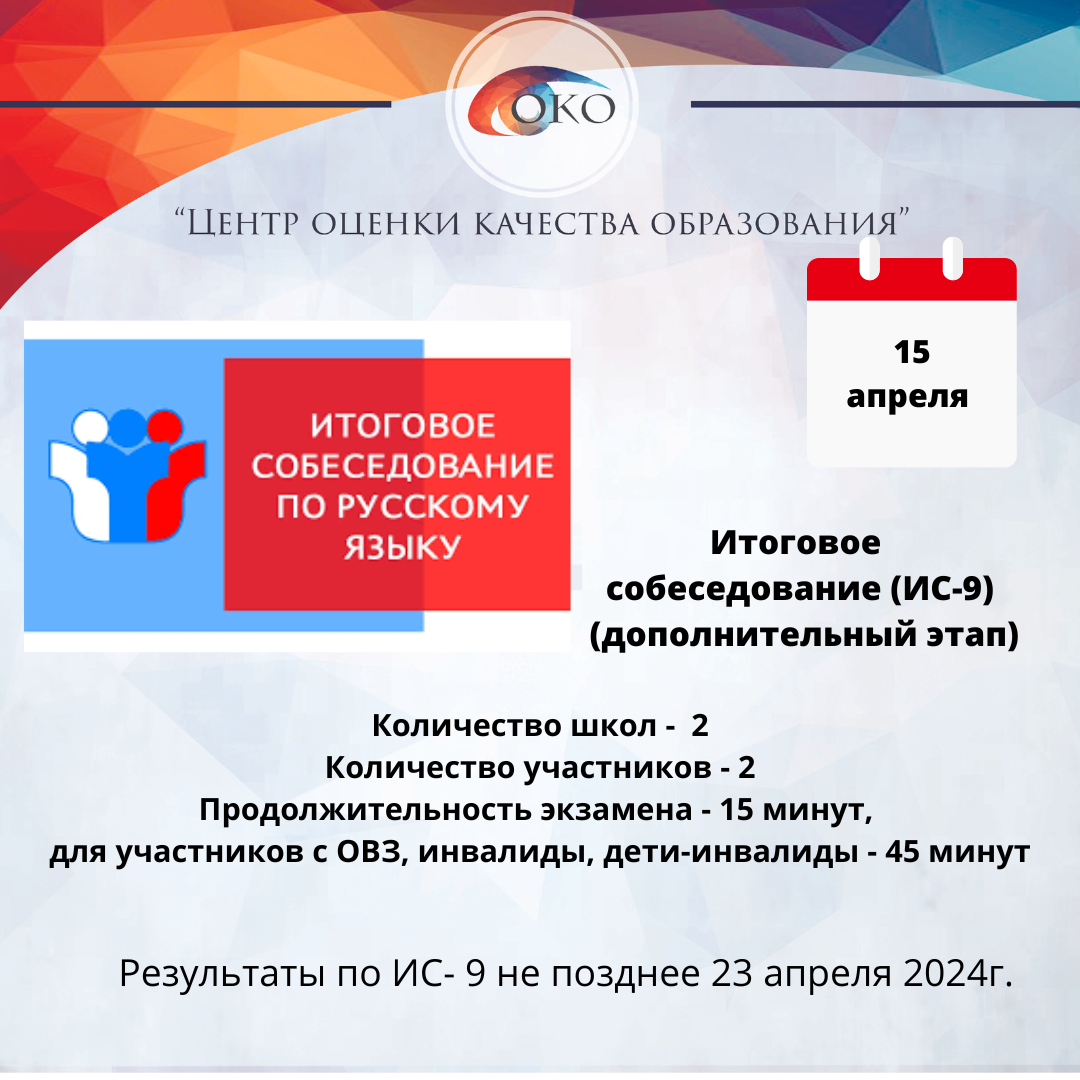 ОКО

“Центр оценки качества образования”

15 апреля

ИТОГОВОЕ СОБЕСЕДОВАНИЕ ПО РУССКОМУ ЯЗЫКУ

Итоговое собеседование (ИС-9) (дополнительный этап)

Количество школ - 2
Количество участников - 2
Продолжительность экзамена - 15 минут,
для участников с ОВЗ, инвалиды, дети-инвалиды - 45 минут

Результаты по ИС- 9 не позднее 23 апреля 2024г.